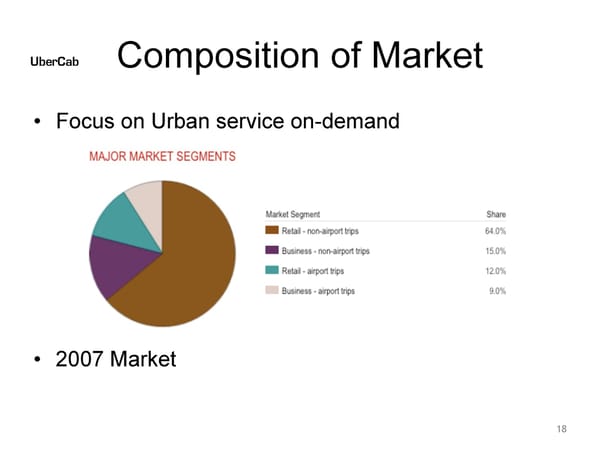 UberCab

Composition of Market

• Focus on Urban service on-demand

MAJOR MARKET SEGMENTS

| Market Segment | Share |
|---|---|
| Retail - non-airport trips | 64.0% |
| Business - non-airport trips | 15.0% |
| Retail - airport trips | 12.0% |
| Business - airport trips | 9.0% |

• 2007 Market

18